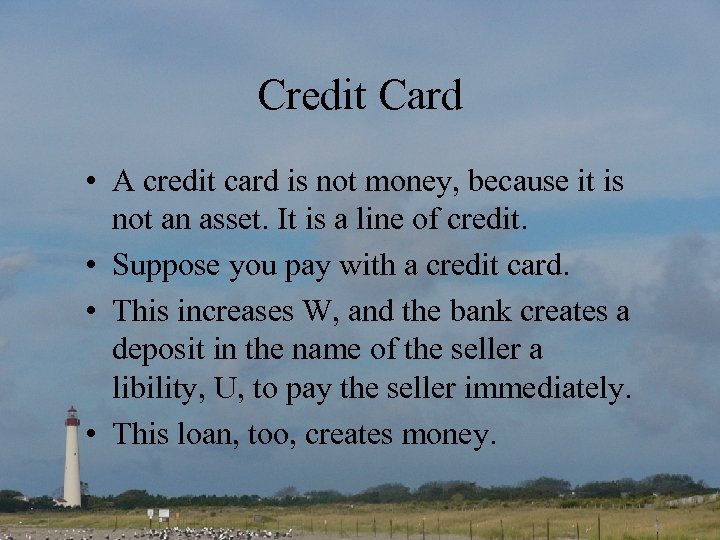 Credit Card

• A credit card is not money, because it is not an asset. It is a line of credit.

• Suppose you pay with a credit card.

• This increases W, and the bank creates a deposit in the name of the seller a libility, U, to pay the seller immediately.

• This loan, too, creates money.